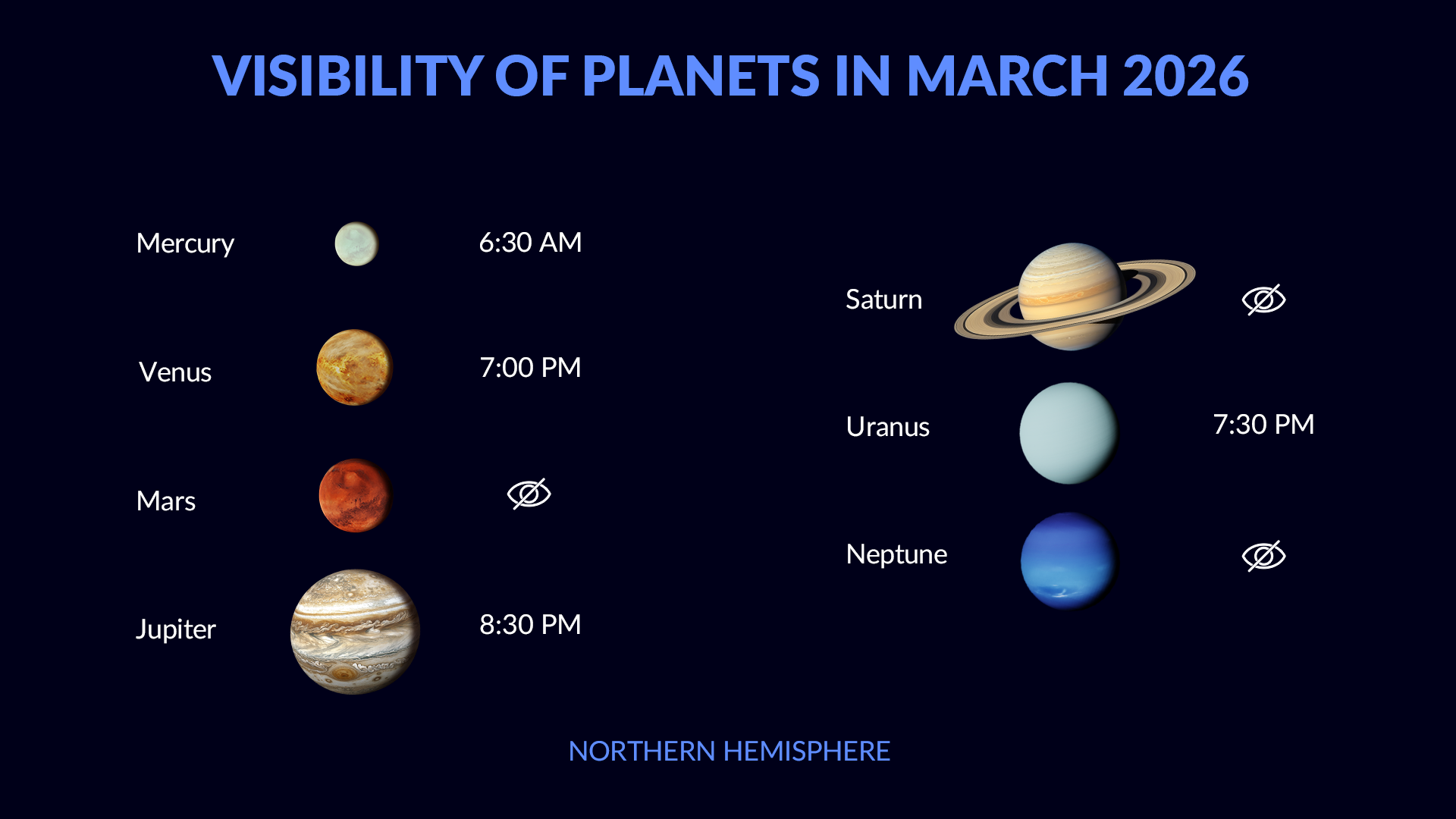 VISIBILITY OF PLANETS IN MARCH 2026

Mercury 6:30 AM

Venus 7:00 PM

Mars

Jupiter 8:30 PM

Saturn

Uranus 7:30 PM

Neptune

NORTHERN HEMISPHERE